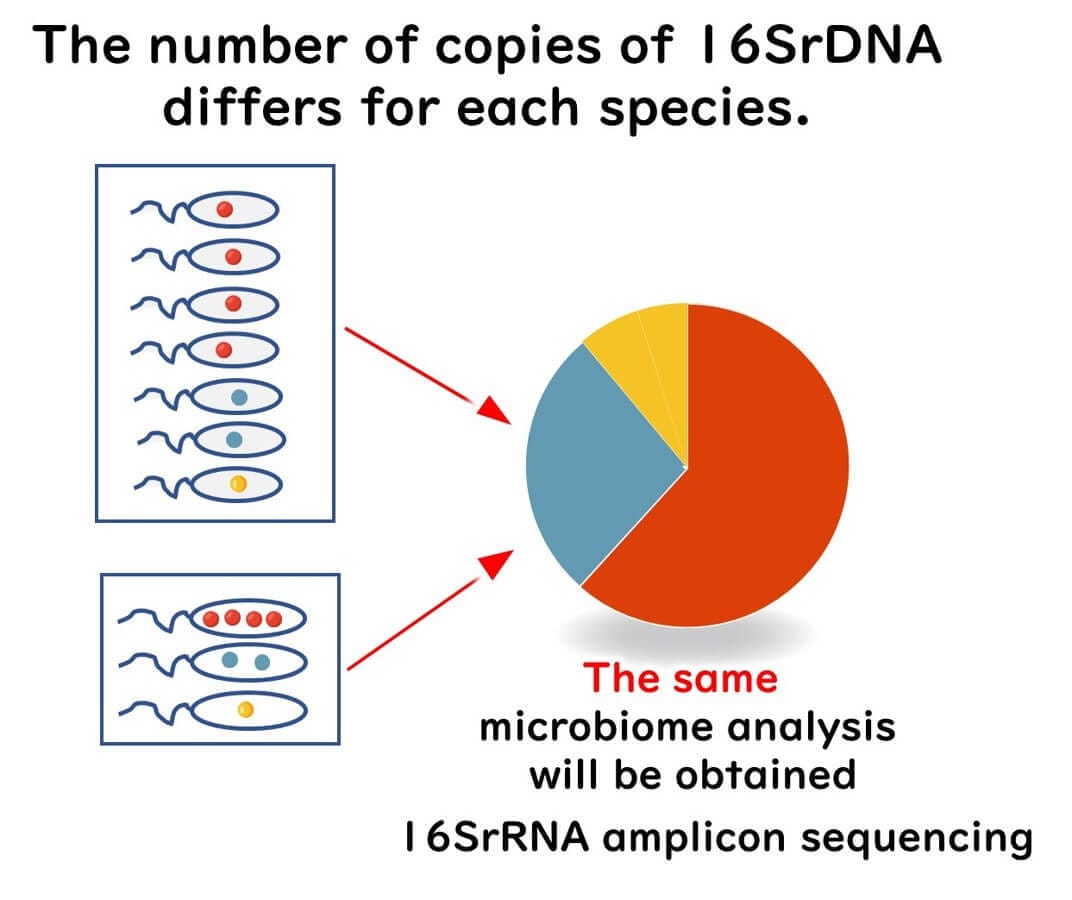 The number of copies of 16SrDNA differs for each species.

The same
microbiome analysis
will be obtained

16SrRNA amplicon sequencing